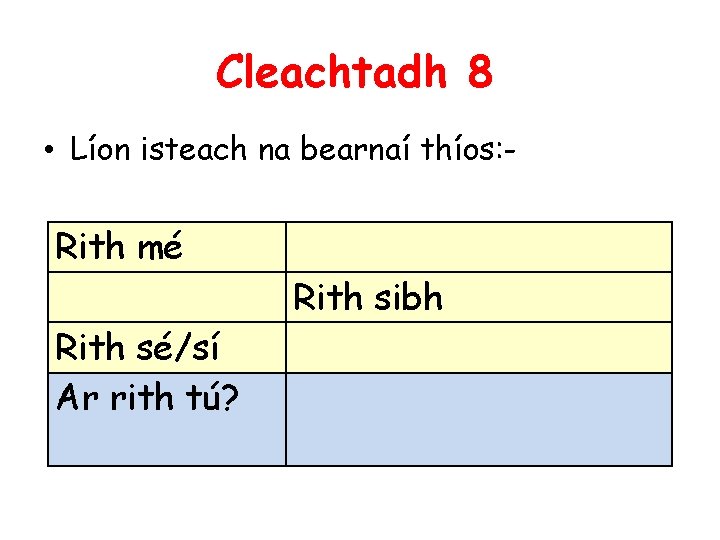 Cleachtadh 8

• Líon isteach na bearnaí thíos:-

| Rith mé | |
|---|---|
| | Rith sibh |
| Rith sé/sí | |
| Ar rith tú? | |